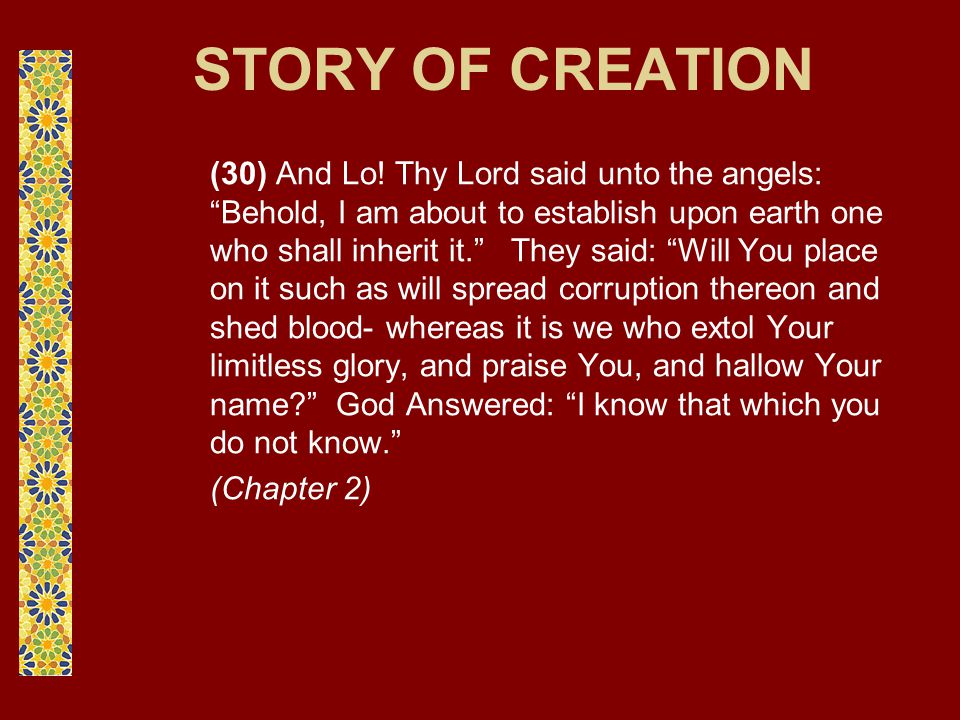 STORY OF CREATION

(30) And Lo! Thy Lord said unto the angels: “Behold, I am about to establish upon earth one who shall inherit it.” They said: “Will You place on it such as will spread corruption thereon and shed blood- whereas it is we who extol Your limitless glory, and praise You, and hallow Your name?” God Answered: “I know that which you do not know.”

(Chapter 2)